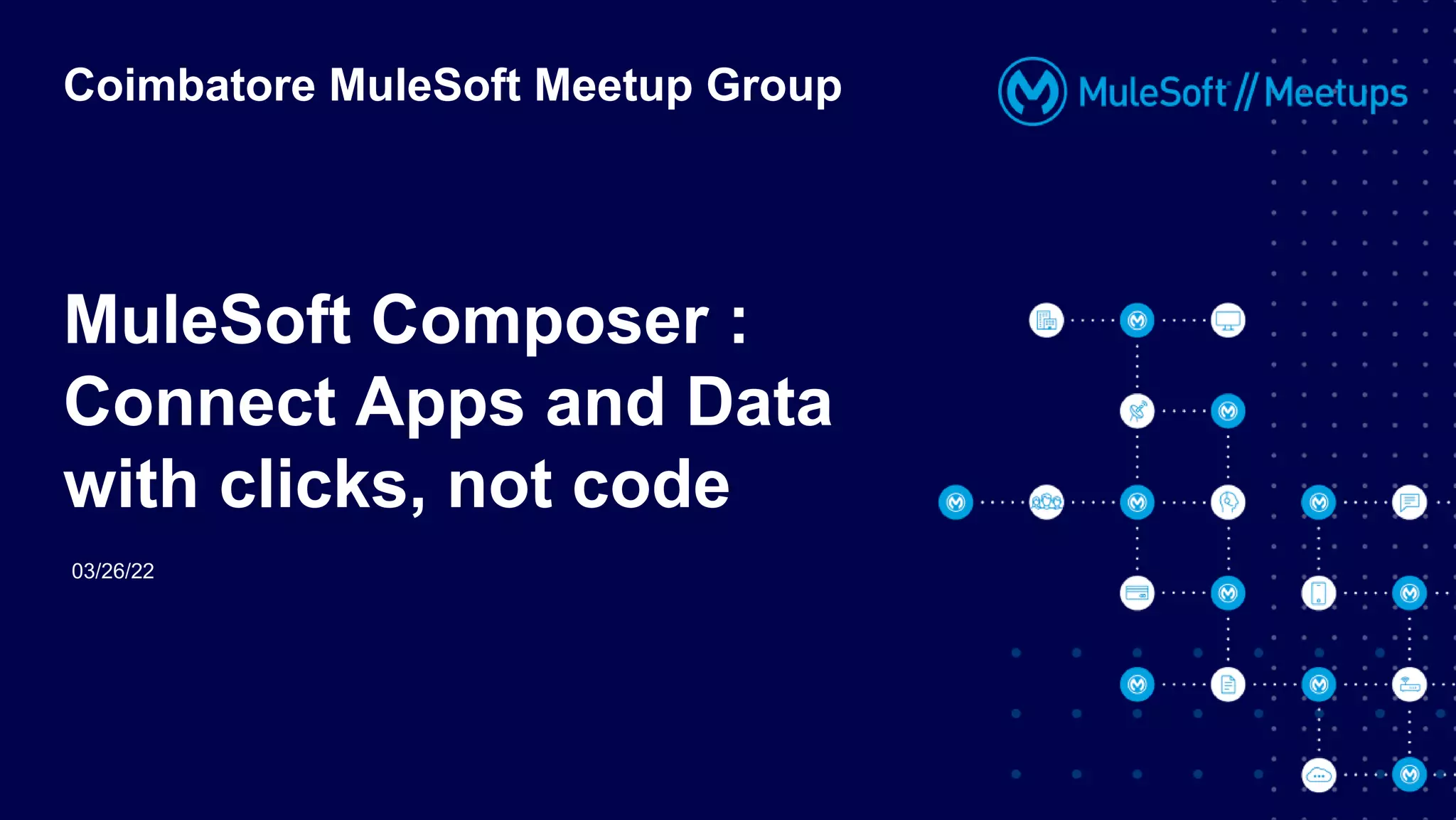 Coimbatore MuleSoft Meetup Group

MuleSoft // Meetups

MuleSoft Composer : Connect Apps and Data with clicks, not code

03/26/22